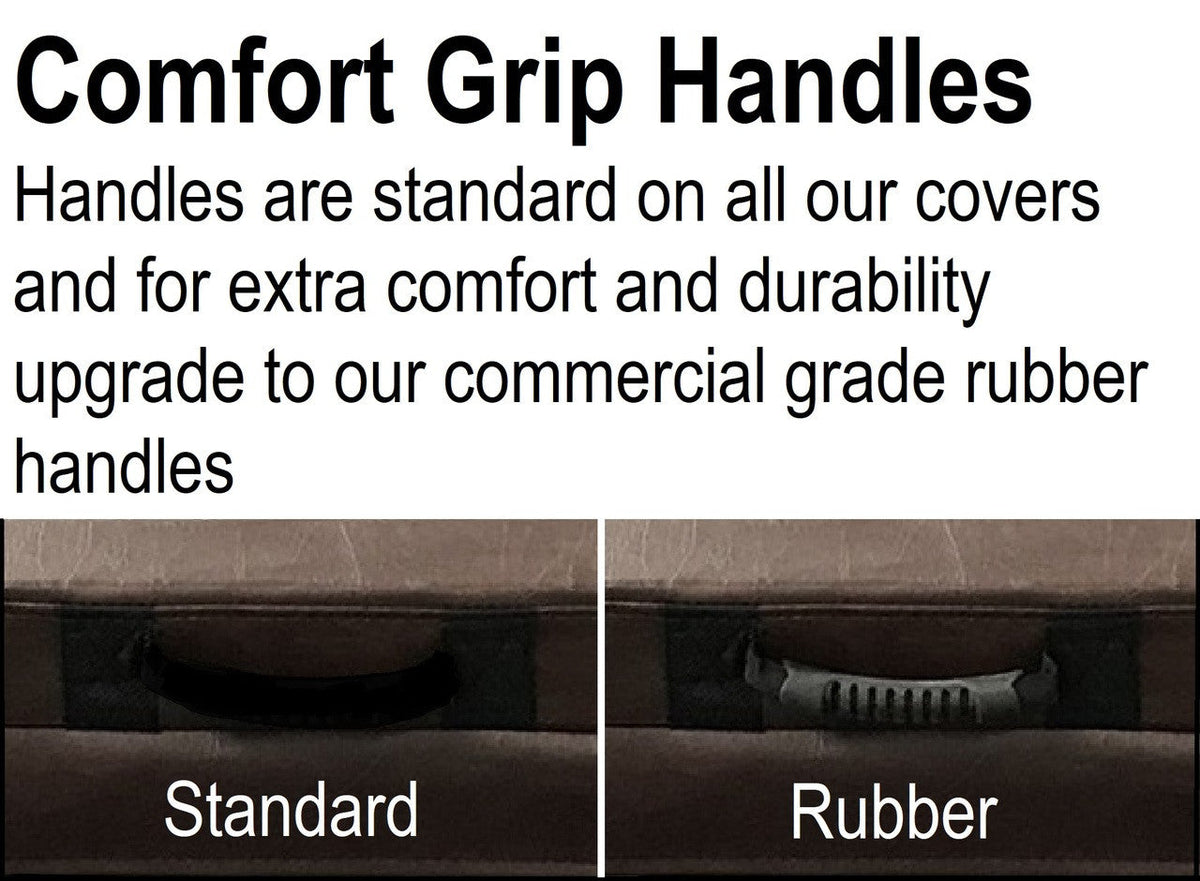 Comfort Grip Handles

Handles are standard on all our covers and for extra comfort and durability upgrade to our commercial grade rubber handles

Standard

Rubber